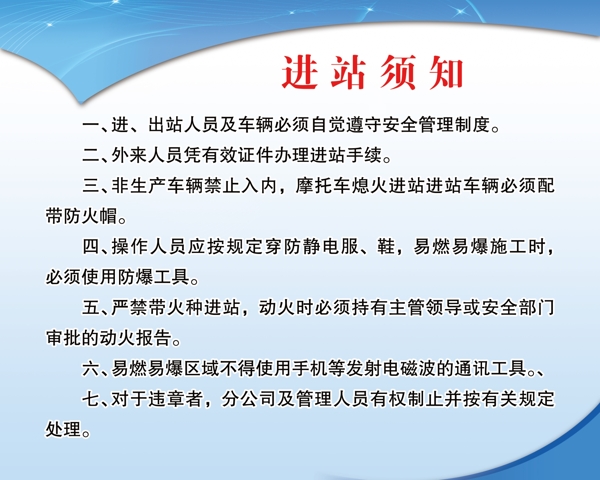 进站须知

一、进、出站人员及车辆必须自觉遵守安全管理制度。

二、外来人员凭有效证件办理进站手续。

三、非生产车辆禁止入内，摩托车熄火进站进站车辆必须配带防火帽。

四、操作人员应按规定穿防静电服、鞋，易燃易爆施工时，必须使用防爆工具。

五、严禁带火种进站，动火时必须持有主管领导或安全部门审批的动火报告。

六、易燃易爆区域不得使用手机等发射电磁波的通讯工具。、

七、对于违章者，分公司及管理人员有权制止并按有关规定处理。